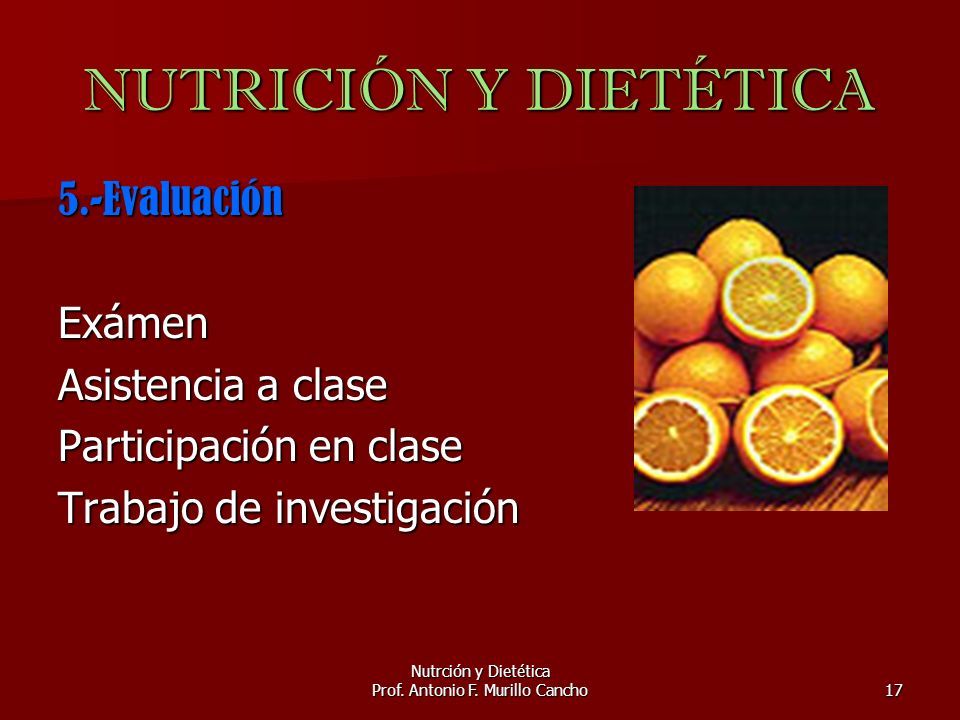 NUTRICIÓN Y DIETÉTICA

5.-Evaluación

Exámen
Asistencia a clase
Participación en clase
Trabajo de investigación

Nutrción y Dietética
Prof. Antonio F. Murillo Cancho

17